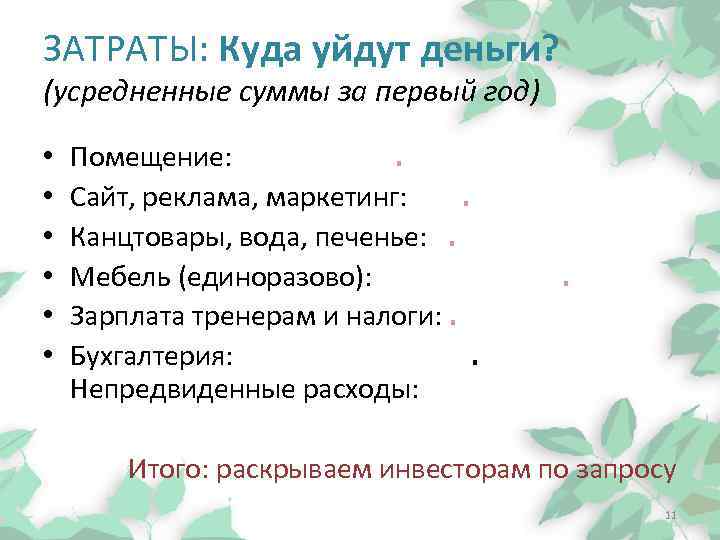 ЗАТРАТЫ: Куда уйдут деньги?
(усредненные суммы за первый год)

• Помещение: .
• Сайт, реклама, маркетинг: .
• Канцтовары, вода, печенье: .
• Мебель (единоразово): .
• Зарплата тренерам и налоги: .
• Бухгалтерия: .
Непредвиденные расходы:

Итого: раскрываем инвесторам по запросу

11